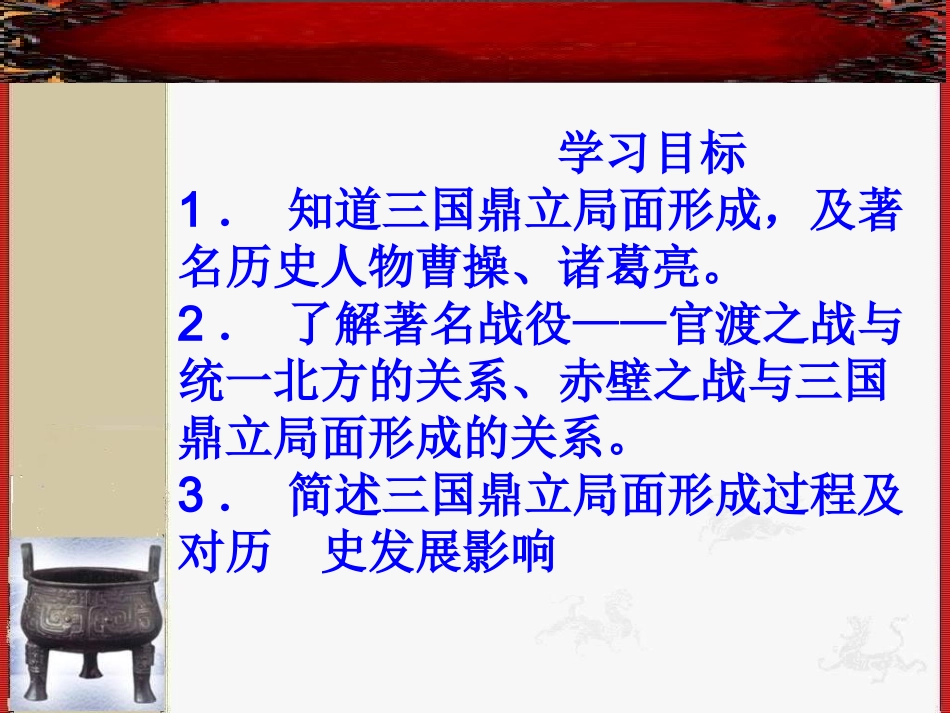 学习目标

1．　知道三国鼎立局面形成，及著名历史人物曹操、诸葛亮。

2．　了解著名战役——官渡之战与统一北方的关系、赤壁之战与三国鼎立局面形成的关系。

3．　简述三国鼎立局面形成过程及对历　史发展影响